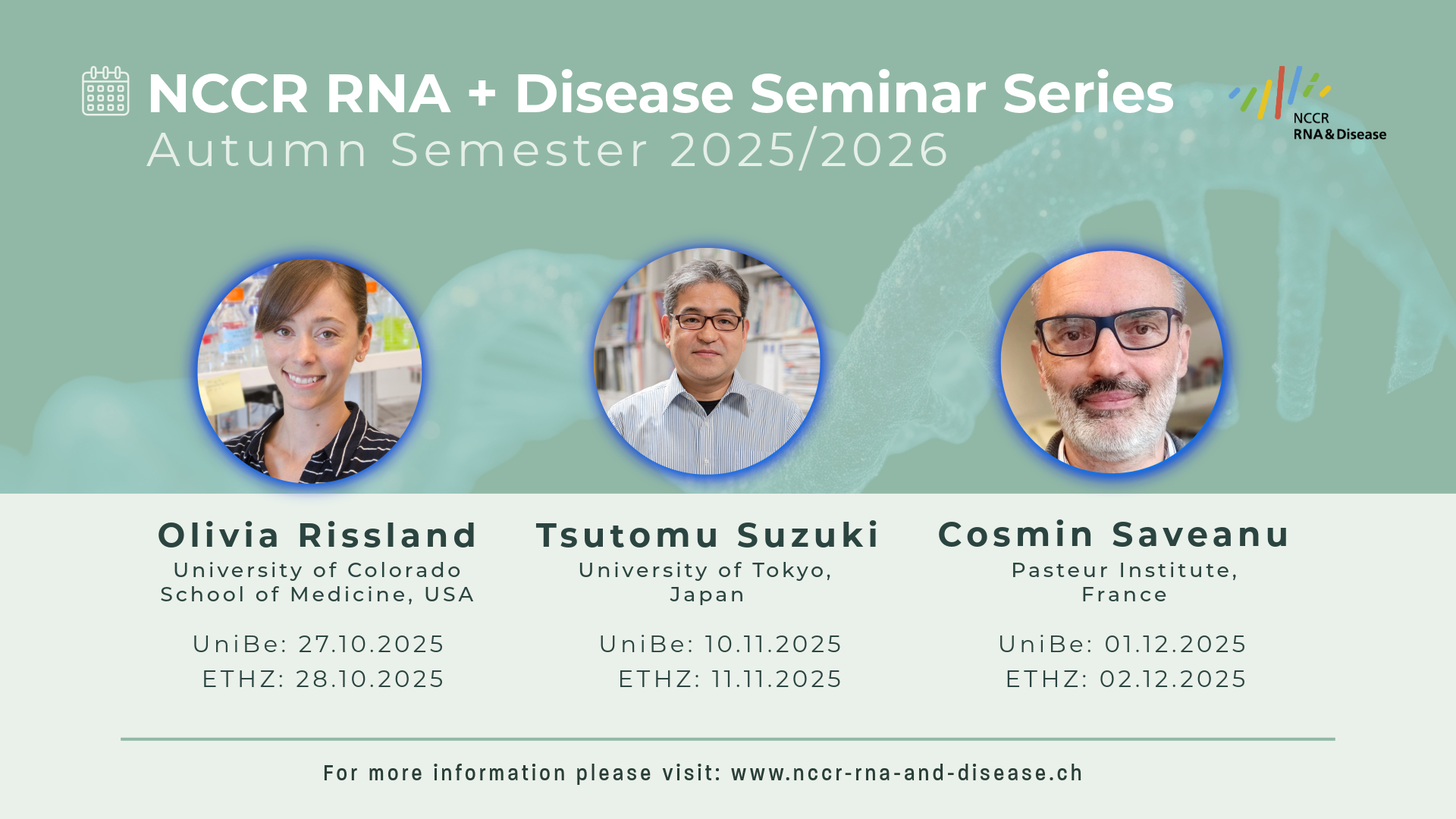 NCCR RNA + Disease Seminar Series
Autumn Semester 2025/2026

NCCR
RNA & Disease

Olivia Rissland
University of Colorado School of Medicine, USA

UniBe: 27.10.2025
ETHZ: 28.10.2025

Tsutomu Suzuki
University of Tokyo, Japan

UniBe: 10.11.2025
ETHZ: 11.11.2025

Cosmin Saveanu
Pasteur Institute, France

UniBe: 01.12.2025
ETHZ: 02.12.2025

For more information please visit: www.nccr-rna-and-disease.ch